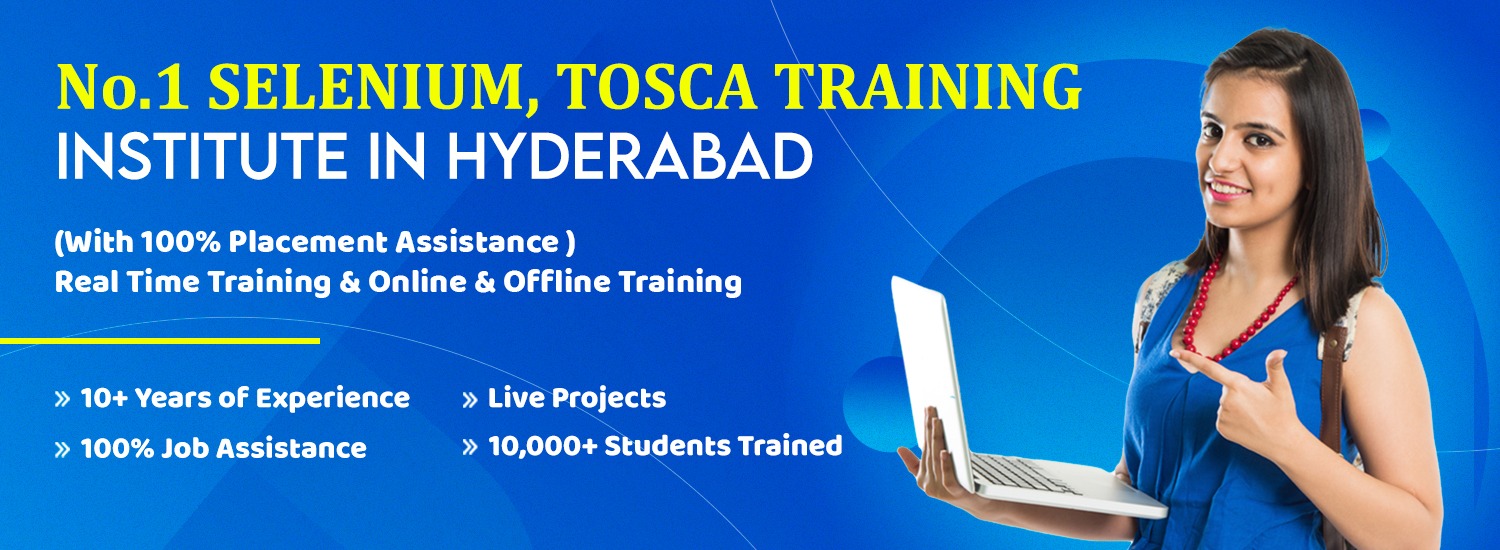 No.1 SELENIUM, TOSCA TRAINING
INSTITUTE IN HYDERABAD

(With 100% Placement Assistance )
Real Time Training & Online & Offline Training

» 10+ Years of Experience
» 100% Job Assistance

» Live Projects
» 10,000+ Students Trained